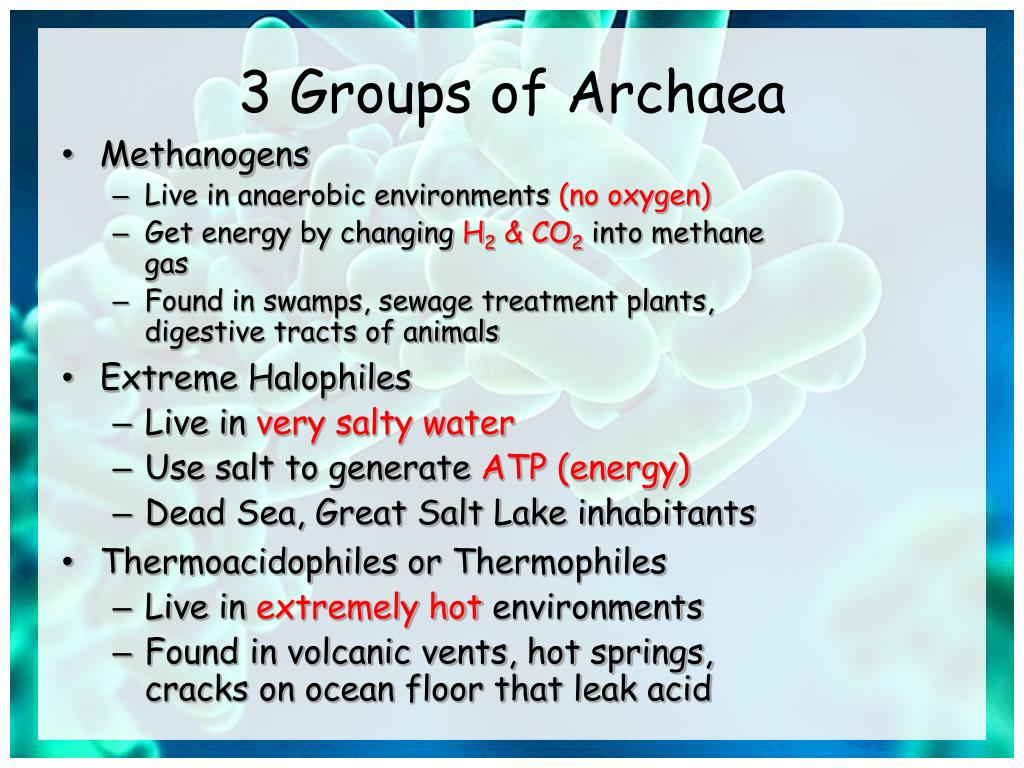 3 Groups of Archaea

• Methanogens
  – Live in anaerobic environments (no oxygen)
  – Get energy by changing $H_2$ & $CO_2$ into methane gas
  – Found in swamps, sewage treatment plants, digestive tracts of animals
• Extreme Halophiles
  – Live in very salty water
  – Use salt to generate ATP (energy)
  – Dead Sea, Great Salt Lake inhabitants
• Thermoacidophiles or Thermophiles
  – Live in extremely hot environments
  – Found in volcanic vents, hot springs, cracks on ocean floor that leak acid